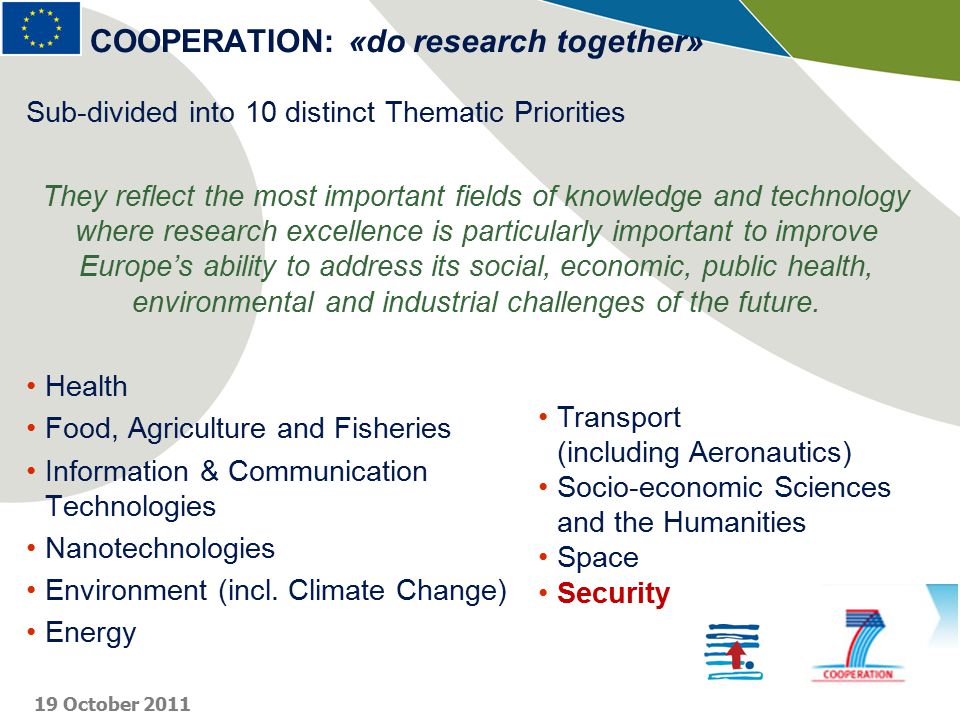 COOPERATION: «do research together»

Sub-divided into 10 distinct Thematic Priorities

They reflect the most important fields of knowledge and technology where research excellence is particularly important to improve Europe's ability to address its social, economic, public health, environmental and industrial challenges of the future.

• Health
• Food, Agriculture and Fisheries
• Information & Communication Technologies
• Nanotechnologies
• Environment (incl. Climate Change)
• Energy

• Transport (including Aeronautics)
• Socio-economic Sciences and the Humanities
• Space
• Security

COOPERATION

19 October 2011